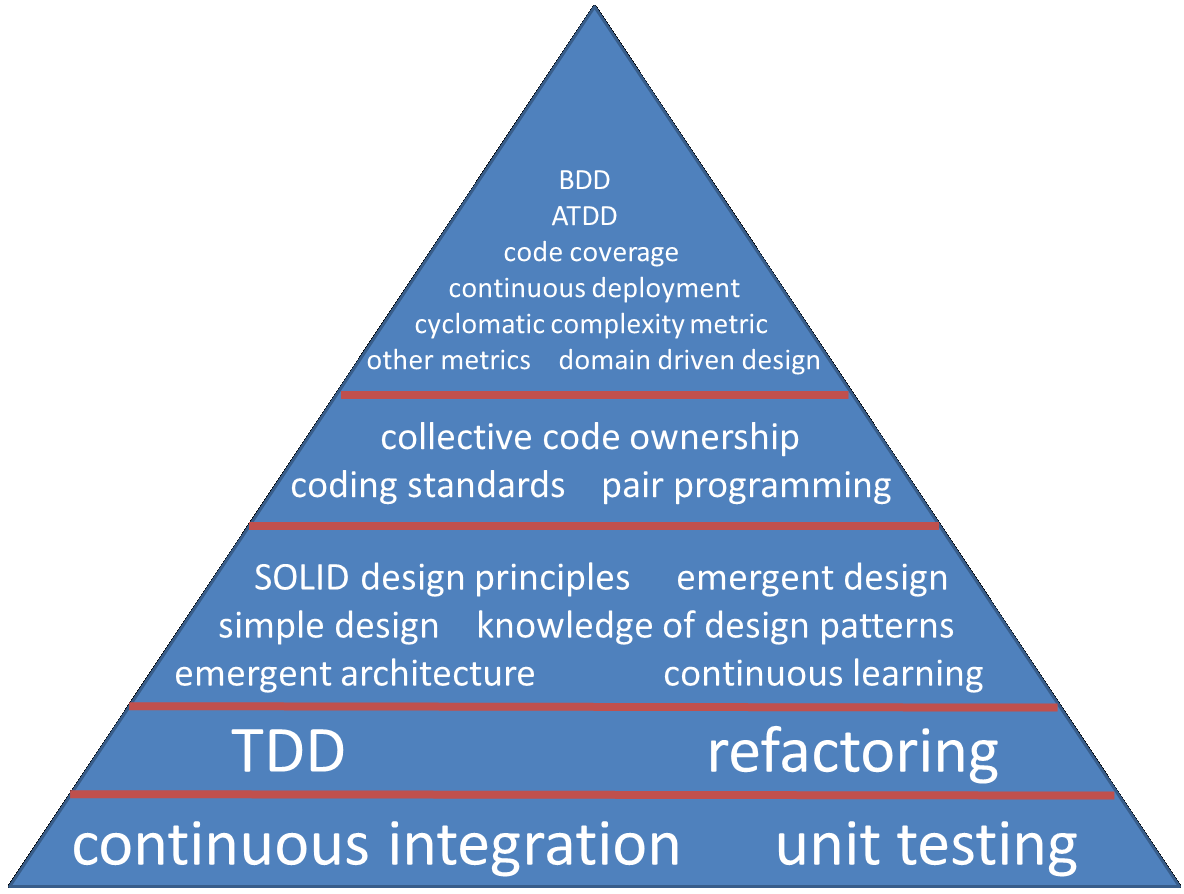 BDD
ATDD
code coverage
continuous deployment
cyclomatic complexity metric
other metrics domain driven design

collective code ownership
coding standards pair programming

SOLID design principles emergent design
simple design knowledge of design patterns
emergent architecture continuous learning

TDD refactoring

continuous integration unit testing